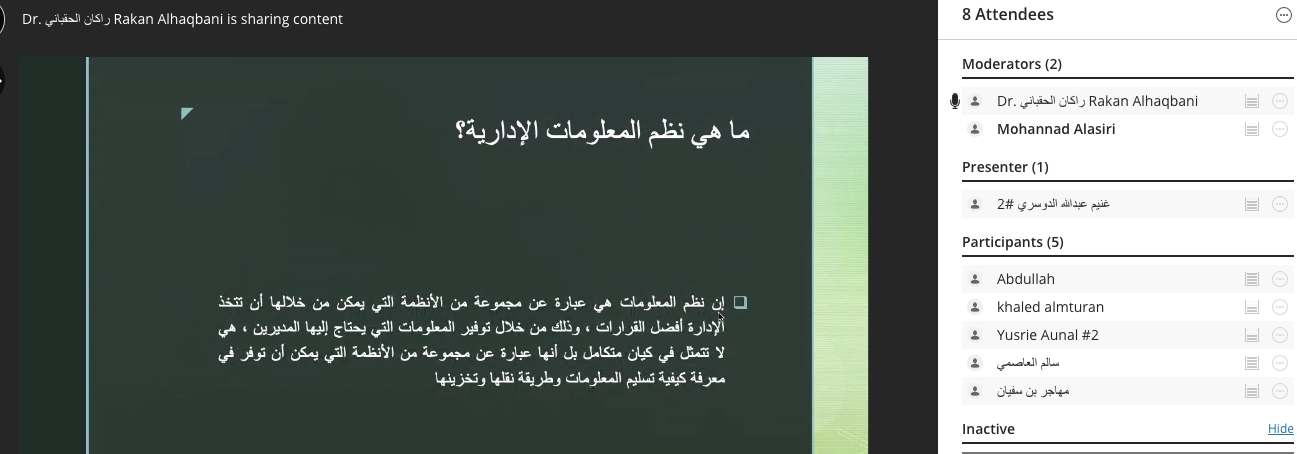 Dr. راكان الحقباني Rakan Alhaqbani is sharing content

ما هي نظم المعلومات الإدارية؟

إن نظم المعلومات هي عبارة عن مجموعة من الأنظمة التي يمكن من خلالها أن تتخذ الإدارة أفضل القرارات ، وذلك من خلال توفير المعلومات التي يحتاج إليها المديرين ، هي لا تتمثل في كيان متكامل بل أنها عبارة عن مجموعة من الأنظمة التي يمكن أن توفر في معرفة كيفية تسليم المعلومات وطريقة نقلها وتخزينها

8 Attendees

Moderators (2)

Dr. راكان الحقباني Rakan Alhaqbani

Mohannad Alasiri

Presenter (1)

غنيم عبدالله الدوسري #2

Participants (5)

Abdullah

khaled almturan

Yusrie Aunal #2

سالم العاصمي

مهاجر بن سفيان

Inactive

Hide